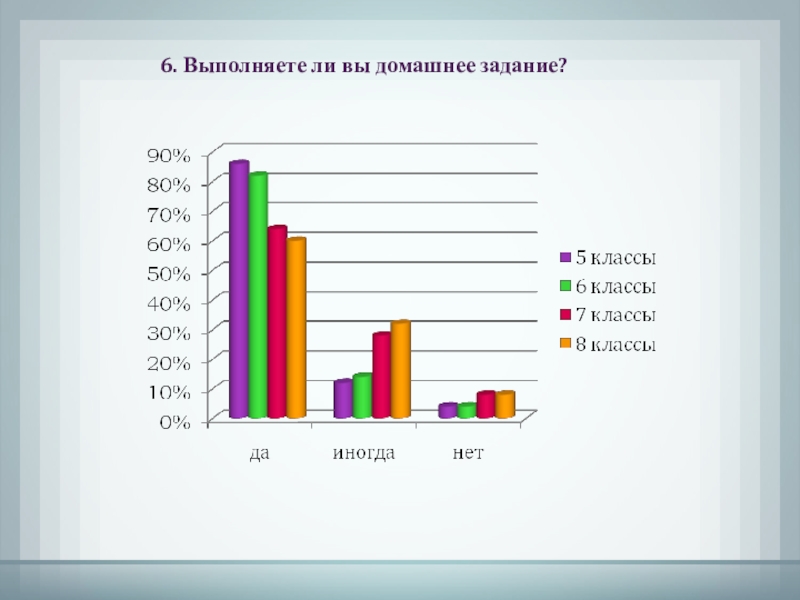 6. Выполняете ли вы домашнее задание?

90%
80%
70%
60%
50%
40%
30%
20%
10%
0%

да
иногда
нет

5 классы
6 классы
7 классы
8 классы